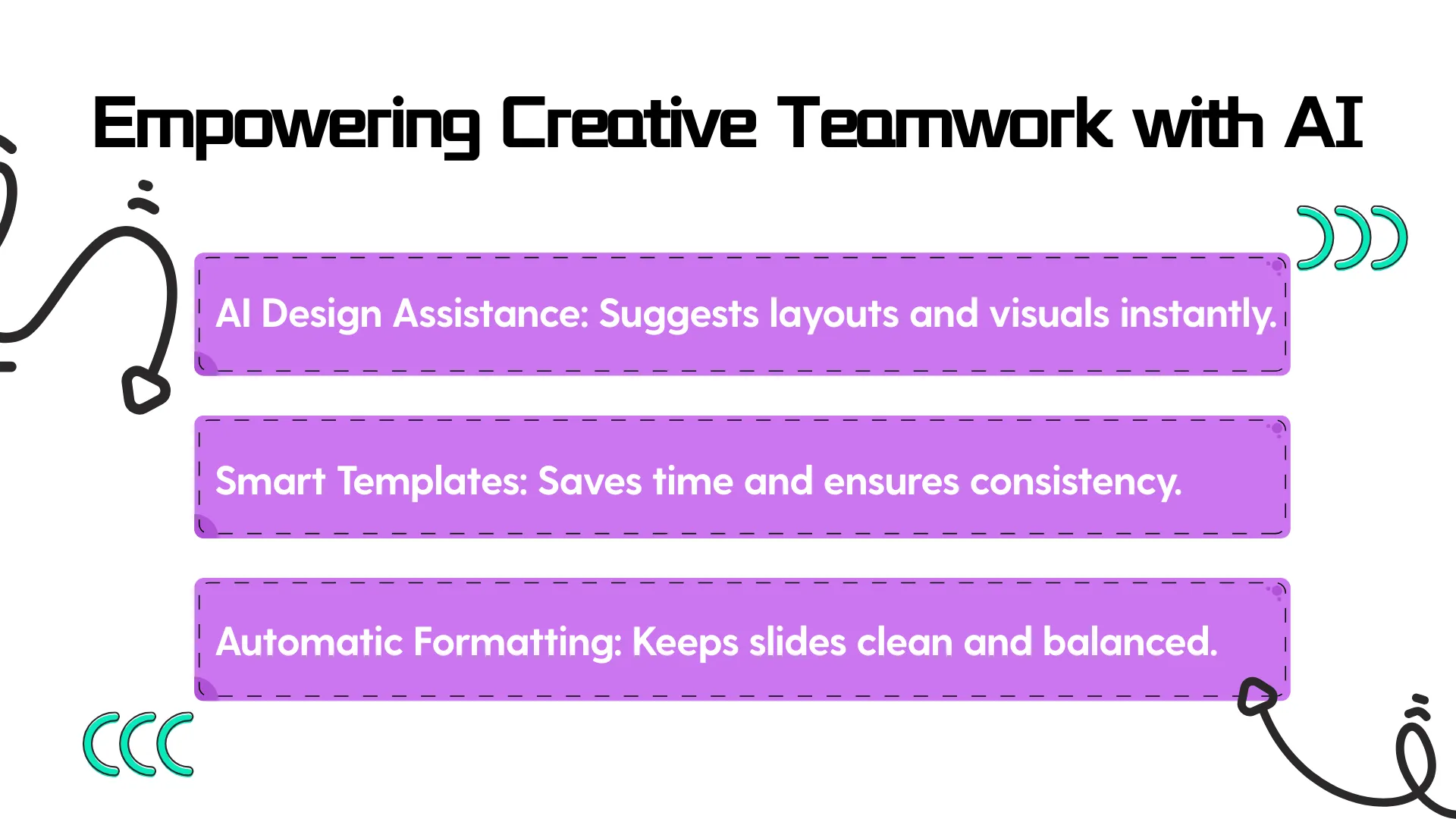 Empowering Creative Teamwork with AI

AI Design Assistance: Suggests layouts and visuals instantly.

Smart Templates: Saves time and ensures consistency.

Automatic Formatting: Keeps slides clean and balanced.